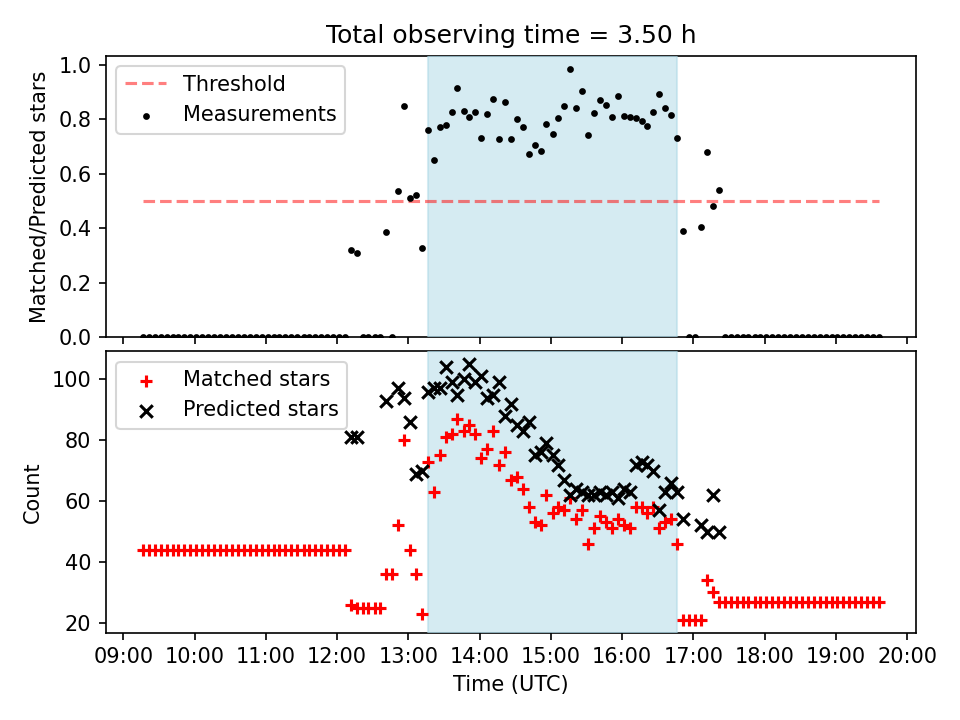 Total observing time = 3.50 h

Threshold
Measurements

Matched/Predicted stars

1.0
0.8
0.6
0.4
0.2
0.0

Matched stars
Predicted stars

Count

100
80
60
40
20

09:00 10:00 11:00 12:00 13:00 14:00 15:00 16:00 17:00 18:00 19:00 20:00

Time (UTC)